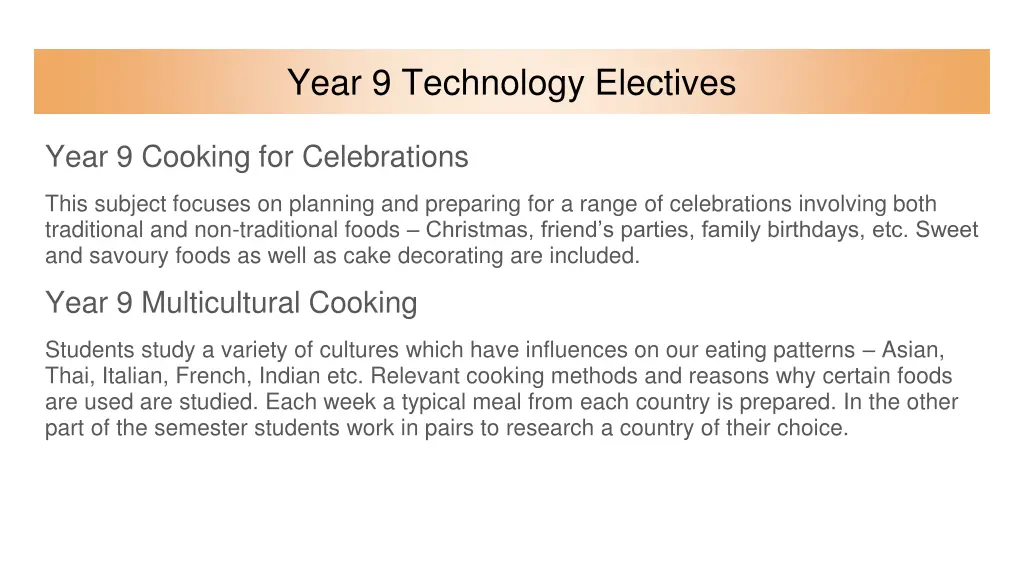 Year 9 Technology Electives

Year 9 Cooking for Celebrations

This subject focuses on planning and preparing for a range of celebrations involving both traditional and non-traditional foods – Christmas, friend’s parties, family birthdays, etc. Sweet and savoury foods as well as cake decorating are included.

Year 9 Multicultural Cooking

Students study a variety of cultures which have influences on our eating patterns – Asian, Thai, Italian, French, Indian etc. Relevant cooking methods and reasons why certain foods are used are studied. Each week a typical meal from each country is prepared. In the other part of the semester students work in pairs to research a country of their choice.